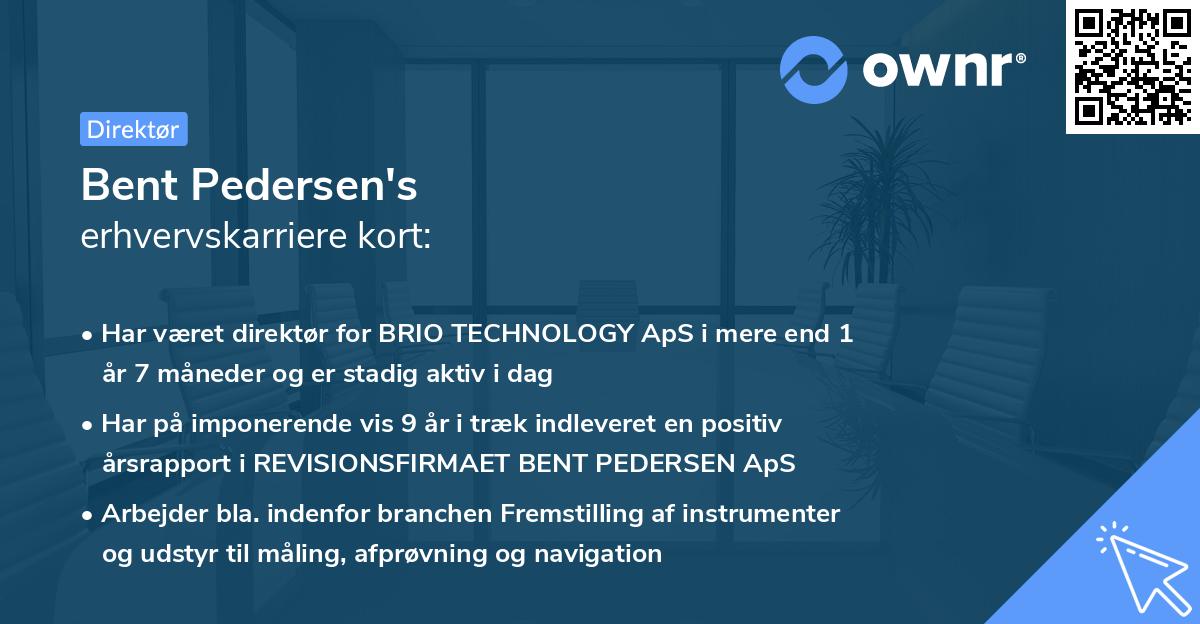 ownr®

Direktør

Bent Pedersen's
erhvervskarriere kort:

• Har været direktør for BRIO TECHNOLOGY ApS i mere end 1 år 7 måneder og er stadig aktiv i dag

• Har på imponerende vis 9 år i træk indleveret en positiv årsrapport i REVISIONSFIRMAET BENT PEDERSEN ApS

• Arbejder bla. indenfor branchen Fremstilling af instrumenter og udstyr til måling, afprøvning og navigation